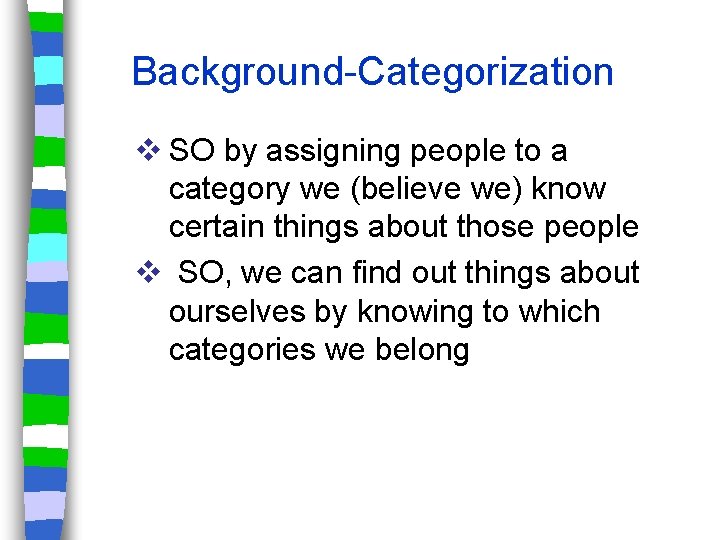 Background-Categorization

❖ SO by assigning people to a category we (believe we) know certain things about those people

❖ SO, we can find out things about ourselves by knowing to which categories we belong